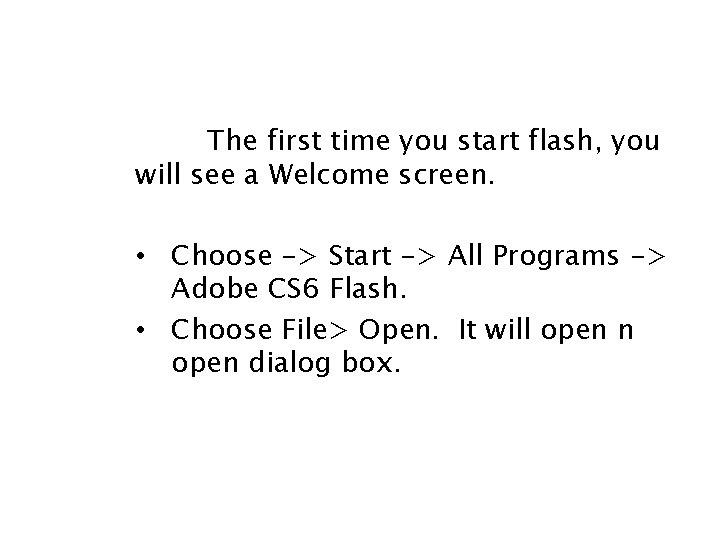 The first time you start flash, you will see a Welcome screen.

• Choose -> Start -> All Programs -> Adobe CS6 Flash.
• Choose File> Open. It will open n open dialog box.